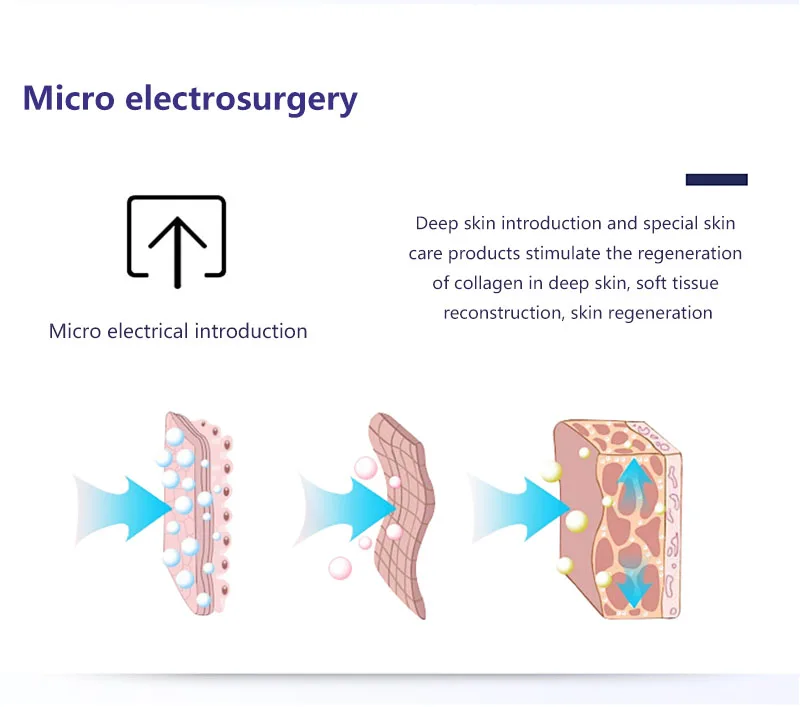 Micro electrosurgery

Micro electrical introduction

Deep skin introduction and special skin care products stimulate the regeneration of collagen in deep skin, soft tissue reconstruction, skin regeneration